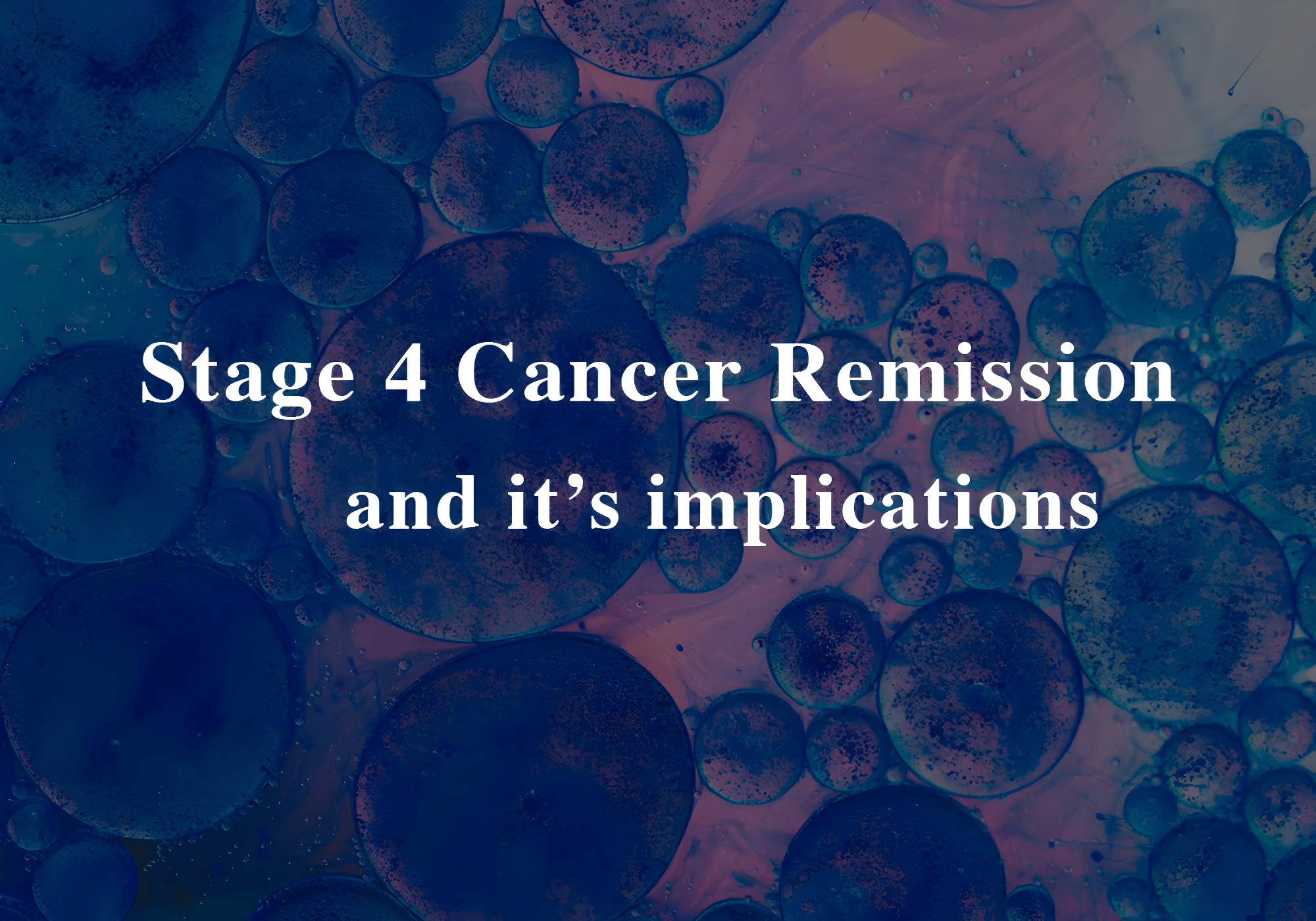 Stage 4 Cancer Remission
and it’s implications